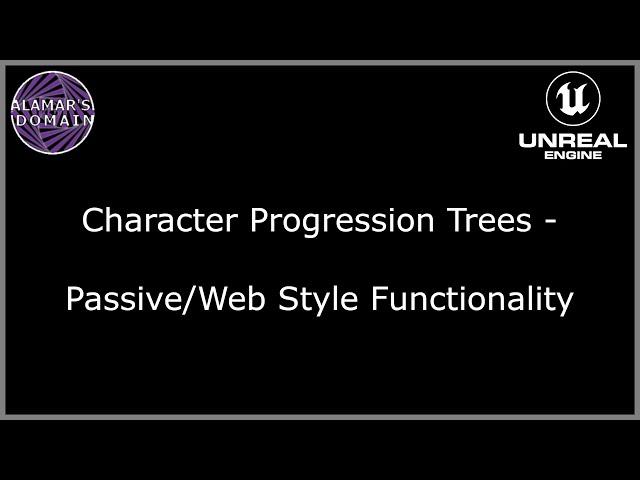 ALAMAR'S DOMAIN

UNREAL ENGINE

Character Progression Trees -

Passive/Web Style Functionality